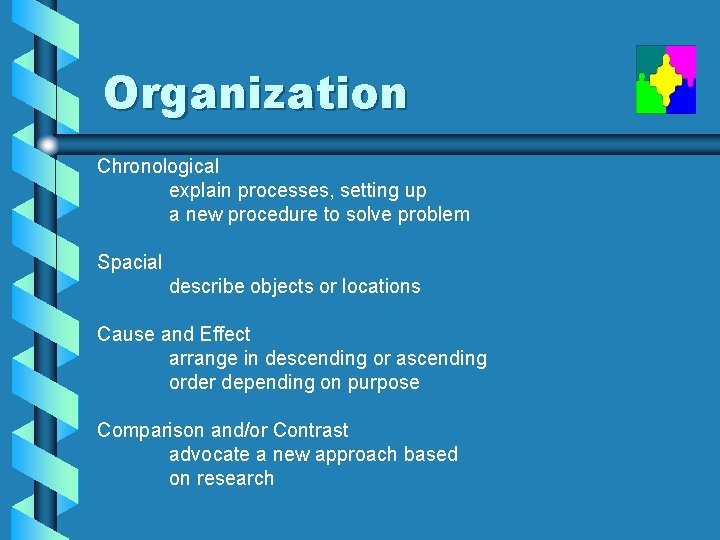 Organization

Chronological
explain processes, setting up a new procedure to solve problem

Spacial
describe objects or locations

Cause and Effect
arrange in descending or ascending order depending on purpose

Comparison and/or Contrast
advocate a new approach based on research